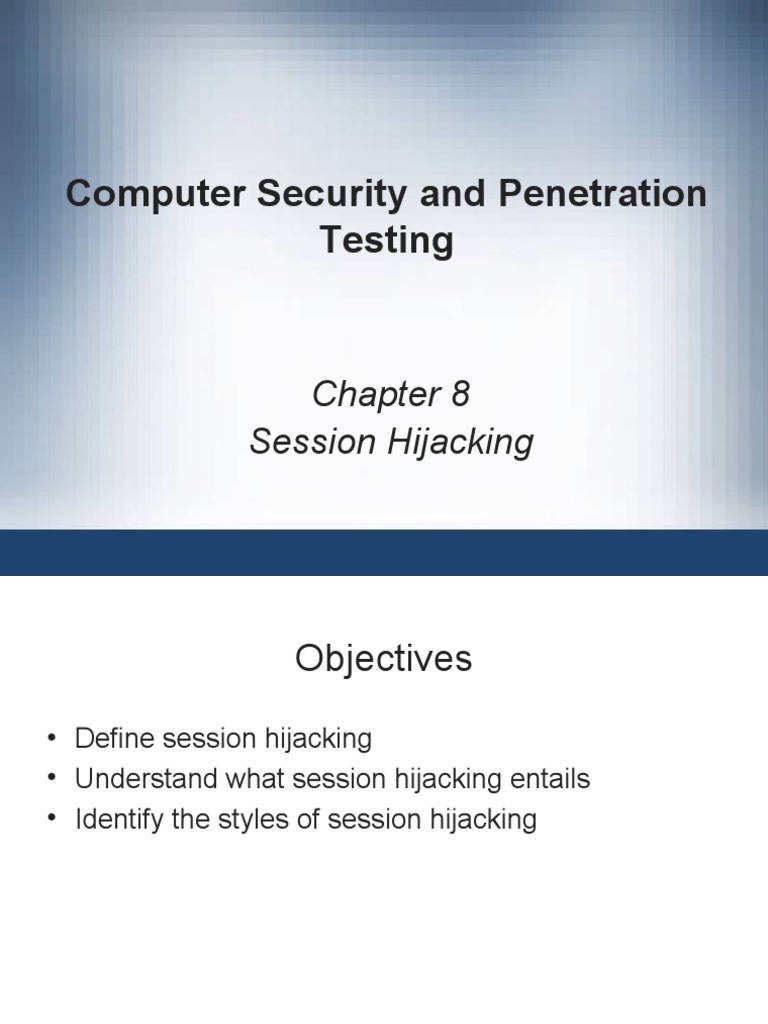 Computer Security and Penetration Testing

Chapter 8
Session Hijacking

Objectives

• Define session hijacking
• Understand what session hijacking entails
• Identify the styles of session hijacking